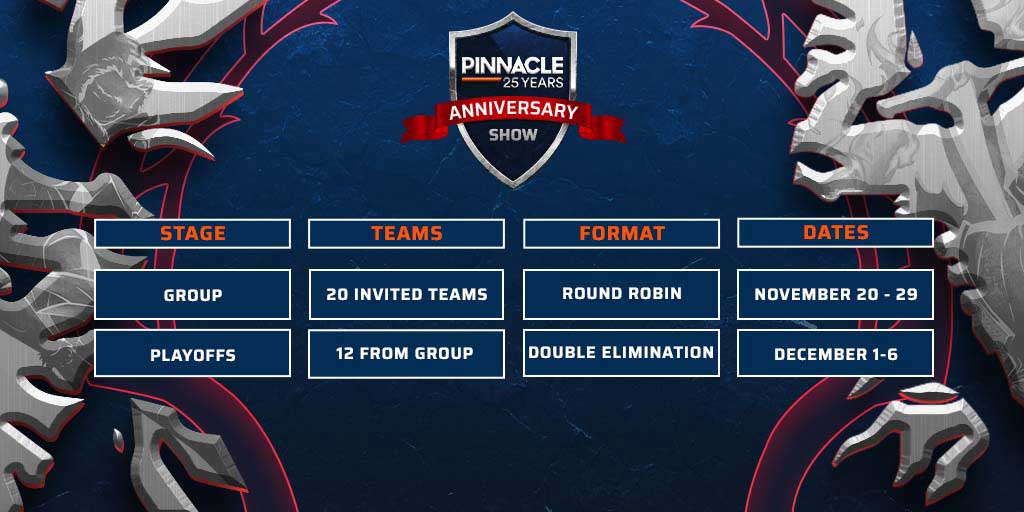 PINNACLE
25 YEARS
ANNIVERSARY
SHOW

| STAGE | TEAMS | FORMAT | DATES |
|---|---|---|---|
| GROUP | 20 INVITED TEAMS | ROUND ROBIN | NOVEMBER 20 - 29 |
| PLAYOFFS | 12 FROM GROUP | DOUBLE ELIMINATION | DECEMBER 1-6 |